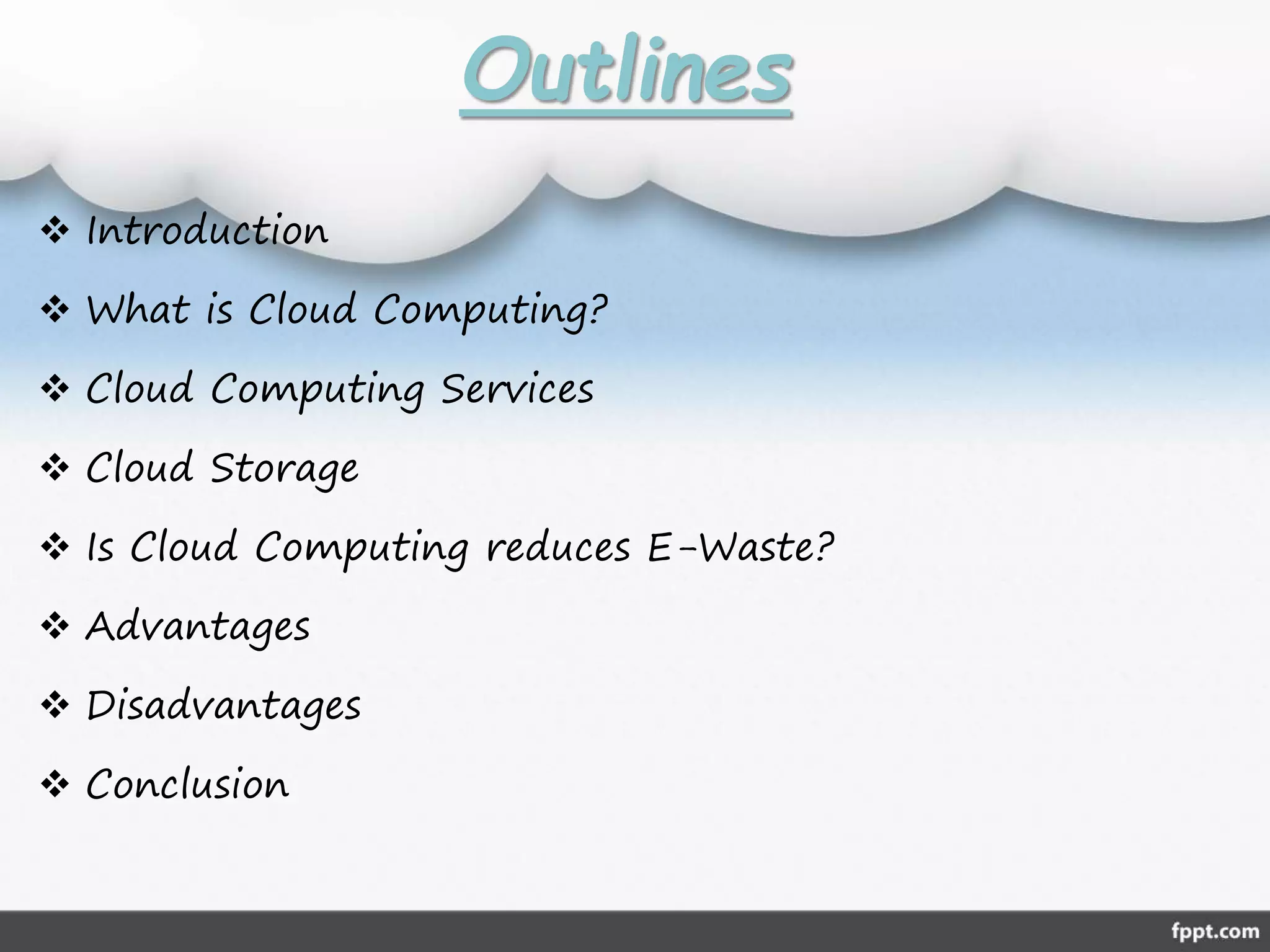 Outlines

❖ Introduction

❖ What is Cloud Computing?

❖ Cloud Computing Services

❖ Cloud Storage

❖ Is Cloud Computing reduces E-Waste?

❖ Advantages

❖ Disadvantages

❖ Conclusion

fppt.com